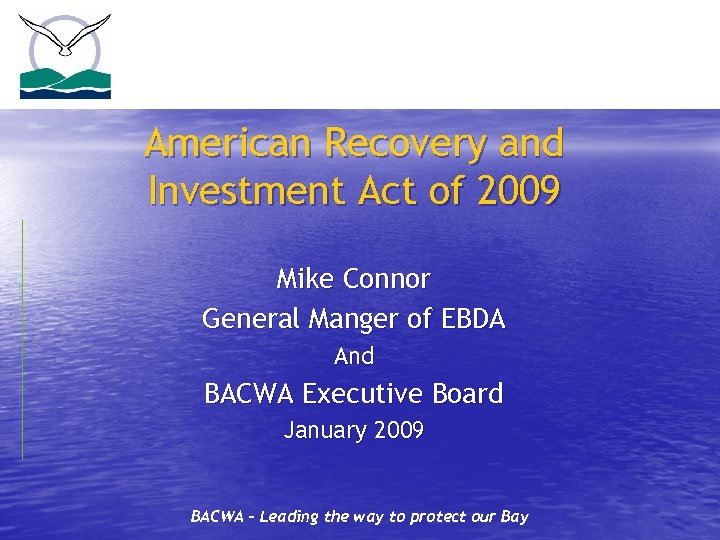 American Recovery and Investment Act of 2009

Mike Connor

General Manger of EBDA

And

BACWA Executive Board

January 2009

BACWA – Leading the way to protect our Bay